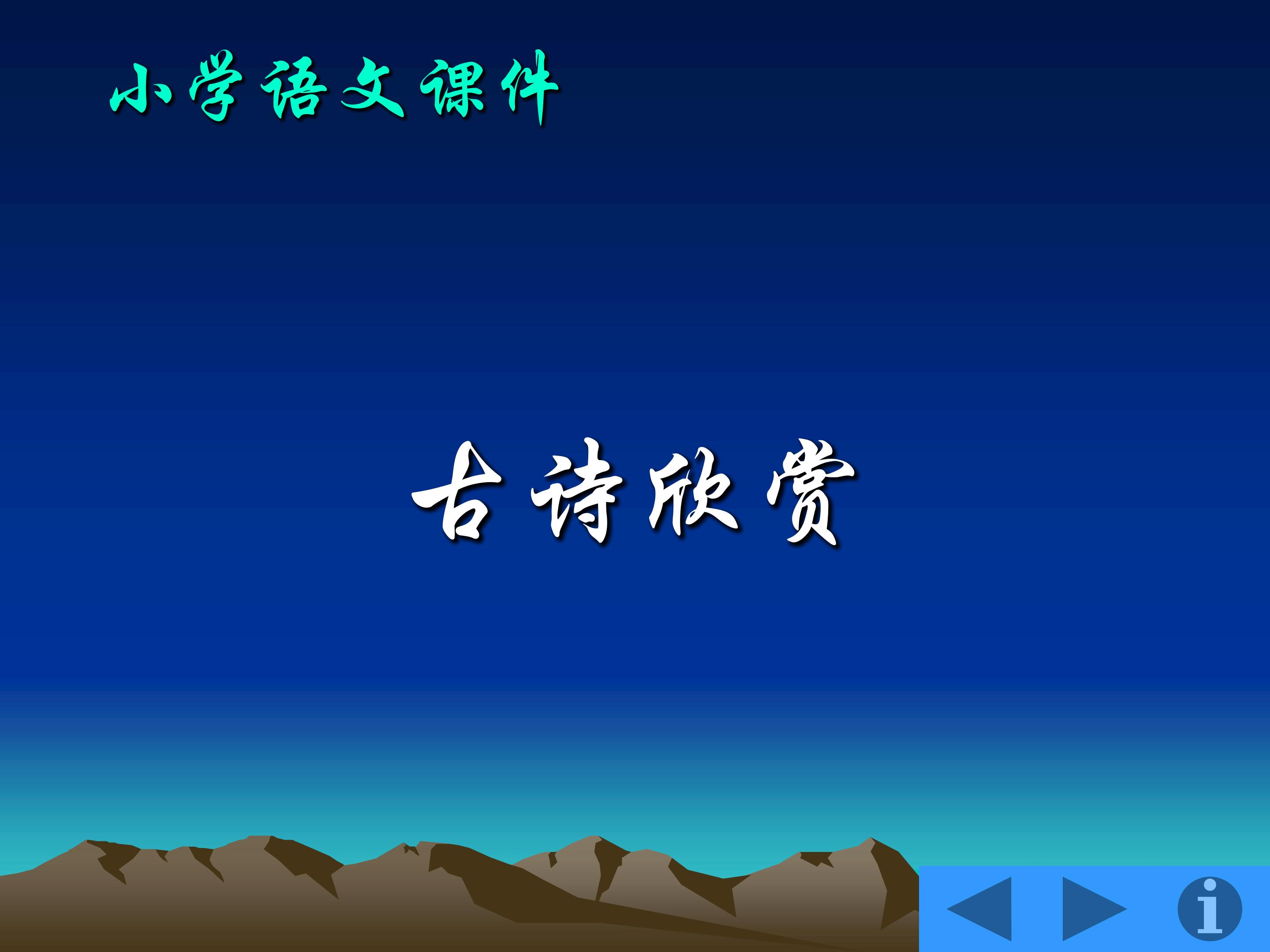 小学语文课件

古诗欣赏

i